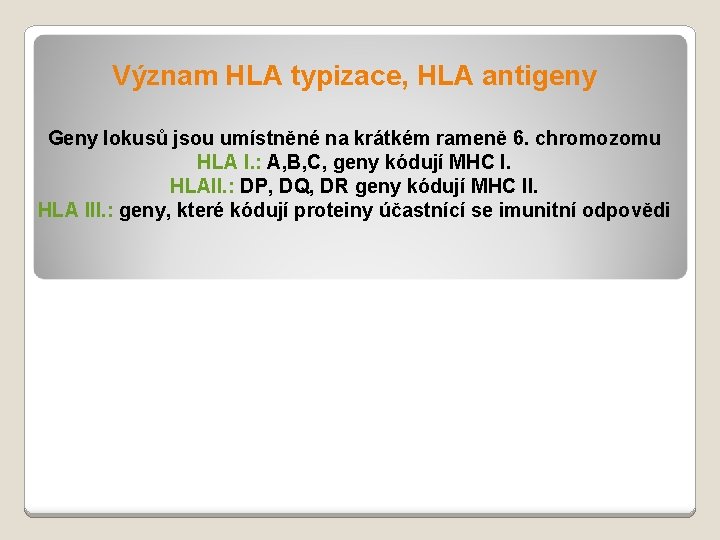 Význam HLA typizace, HLA antigeny

Geny lokusů jsou umístněné na krátkém rameně 6. chromozomu
HLA I.: A,B,C, geny kódují MHC I.
HLAII.: DP, DQ, DR geny kódují MHC II.
HLA III.: geny, které kódují proteiny účastnící se imunitní odpovědi